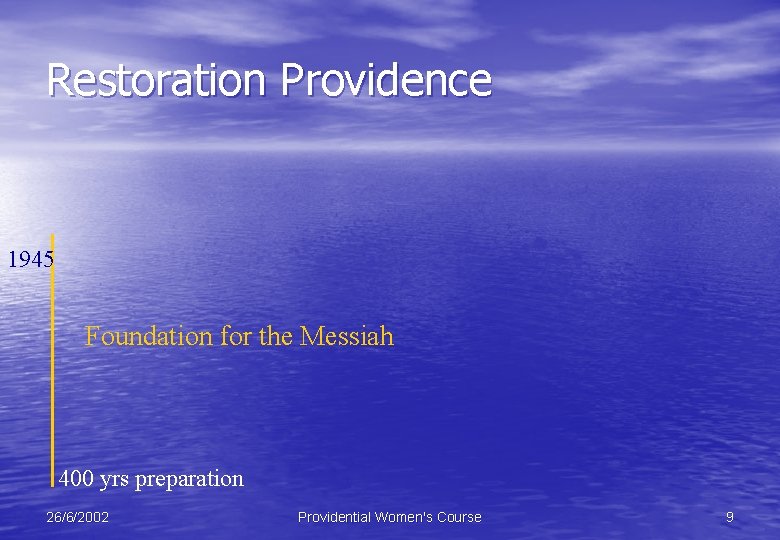 Restoration Providence

1945

Foundation for the Messiah

400 yrs preparation

26/6/2002

Providential Women's Course

9